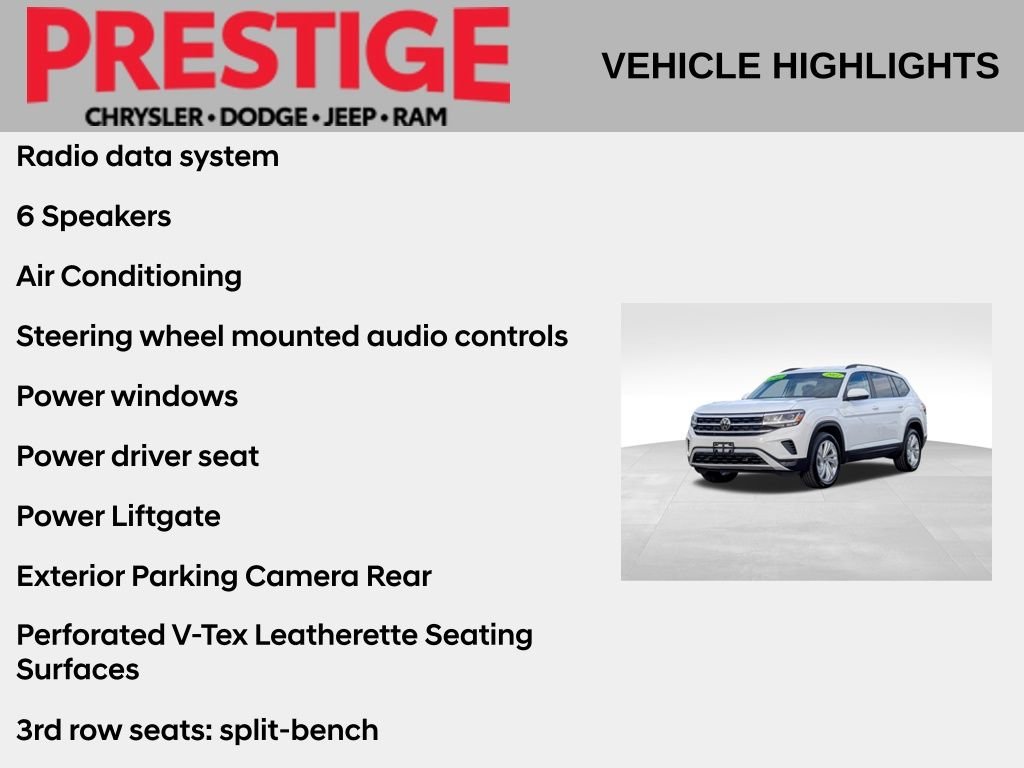 PRESTIGE
CHRYSLER • DODGE • JEEP • RAM

VEHICLE HIGHLIGHTS

Radio data system

6 Speakers

Air Conditioning

Steering wheel mounted audio controls

Power windows

Power driver seat

Power Liftgate

Exterior Parking Camera Rear

Perforated V-Tex Leatherette Seating Surfaces

3rd row seats: split-bench